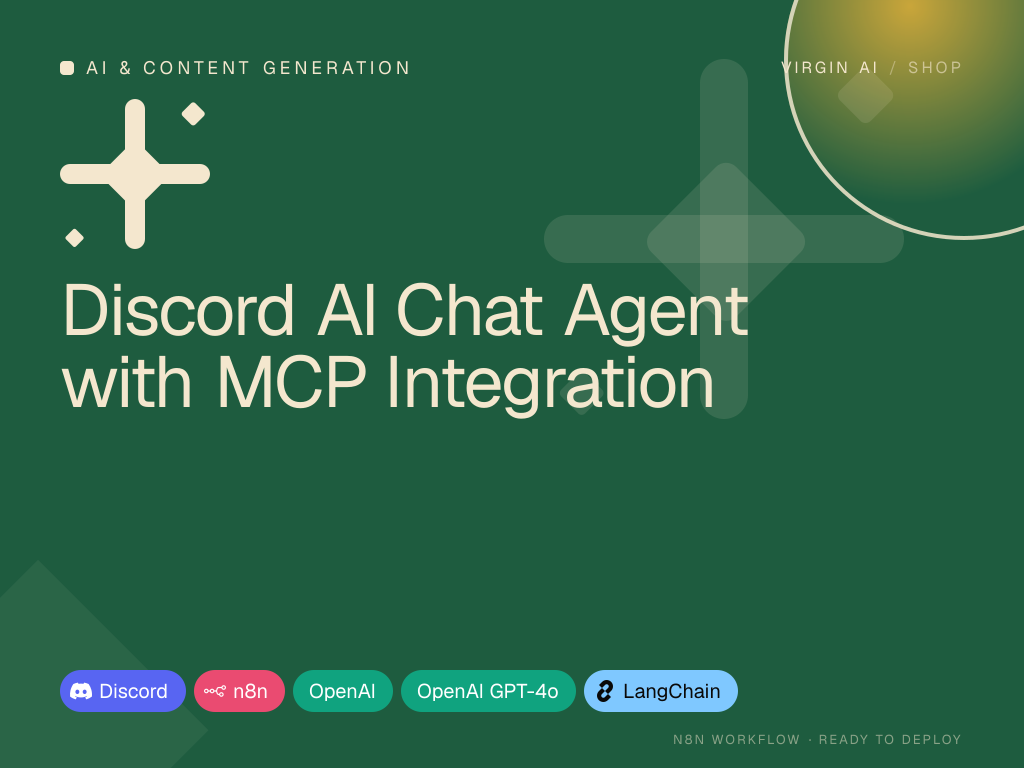 AI & CONTENT GENERATION

VIRGIN AI / SHOP

Discord AI Chat Agent with MCP Integration

Discord n8n OpenAI OpenAI GPT-4o LangChain

N8N WORKFLOW · READY TO DEPLOY